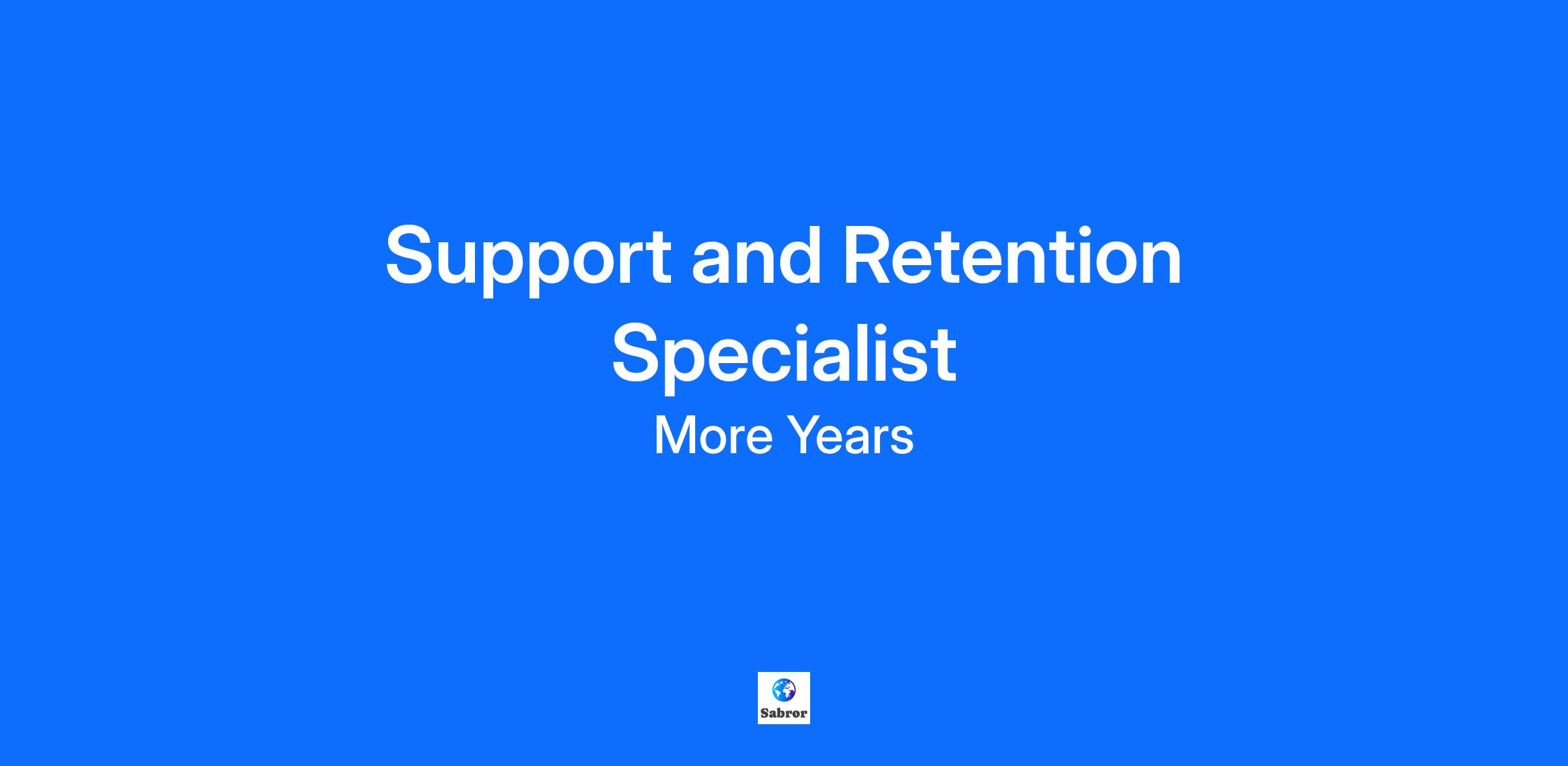 Support and Retention Specialist

More Years

Sabror